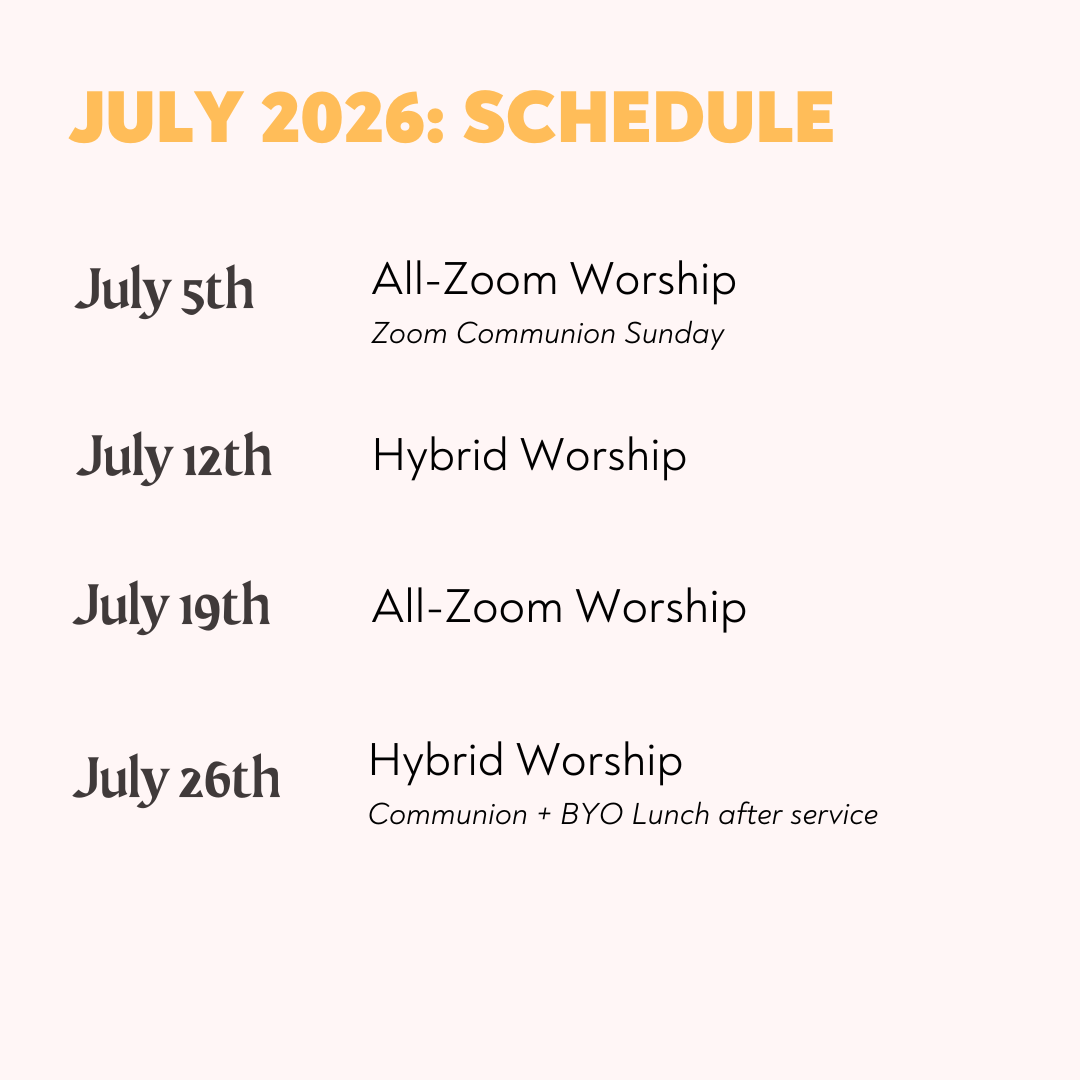 JULY 2026: SCHEDULE

July 5th

All-Zoom Worship

Zoom Communion Sunday

July 12th

Hybrid Worship

July 19th

All-Zoom Worship

July 26th

Hybrid Worship

Communion + BYO Lunch after service